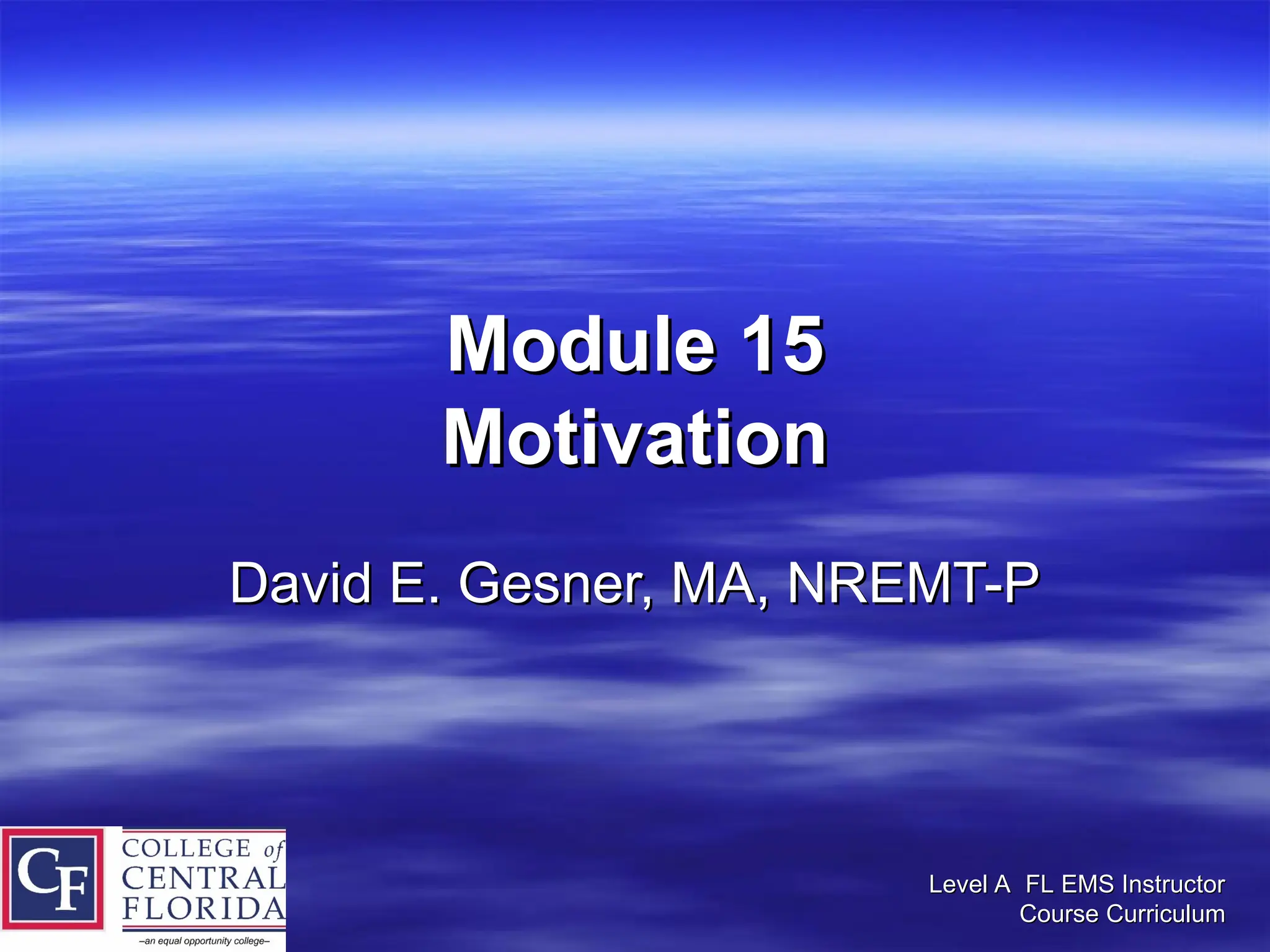 Module 15
Motivation

David E. Gesner, MA, NREMT-P

CF COLLEGE of CENTRAL FLORIDA
–an equal opportunity college–

Level A FL EMS Instructor
Course Curriculum